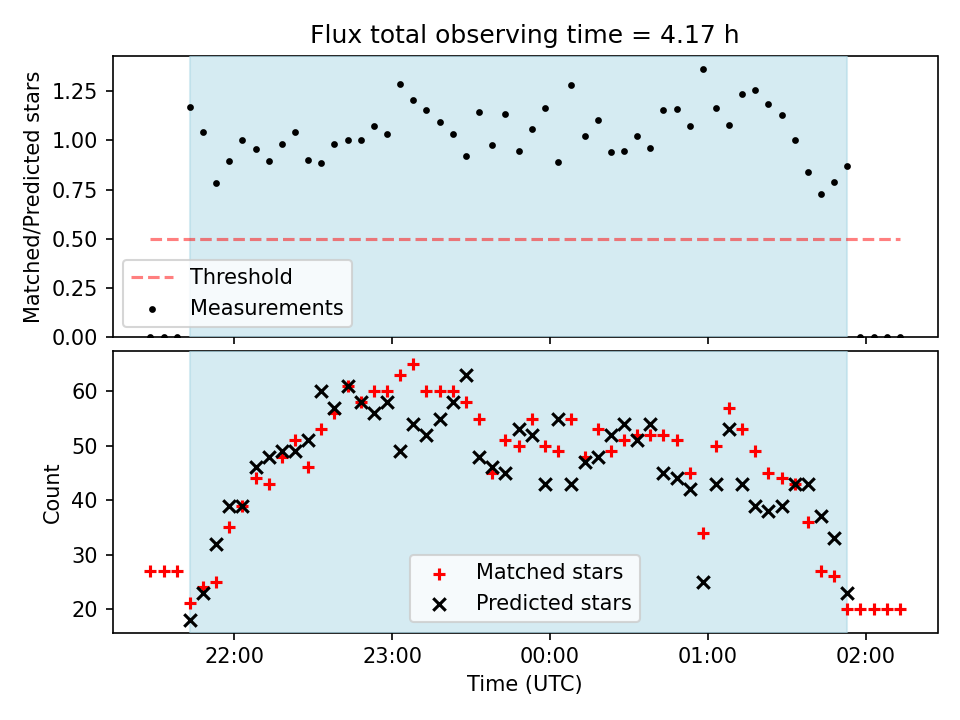 Flux total observing time = 4.17 h

Matched/Predicted stars

1.25
1.00
0.75
0.50
0.25
0.00

Threshold
Measurements

Count

60
50
40
30
20

Matched stars
Predicted stars

22:00
23:00
00:00
01:00
02:00

Time (UTC)